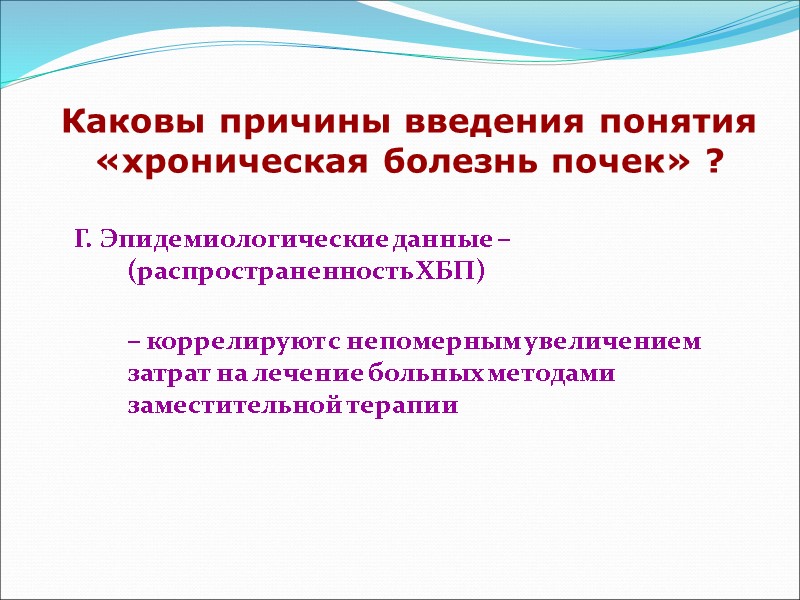 Каковы причины введения понятия «хроническая болезнь почек» ?

Г. Эпидемиологические данные – (распространенность ХБП)

– коррелируют с непомерным увеличением затрат на лечение больных методами заместительной терапии